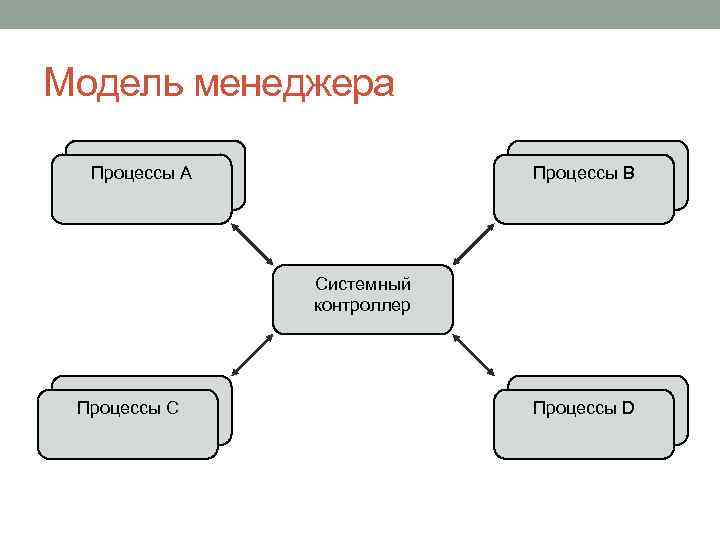 Модель менеджера

Процессы A

Процессы B

Системный контроллер

Процессы C

Процессы D